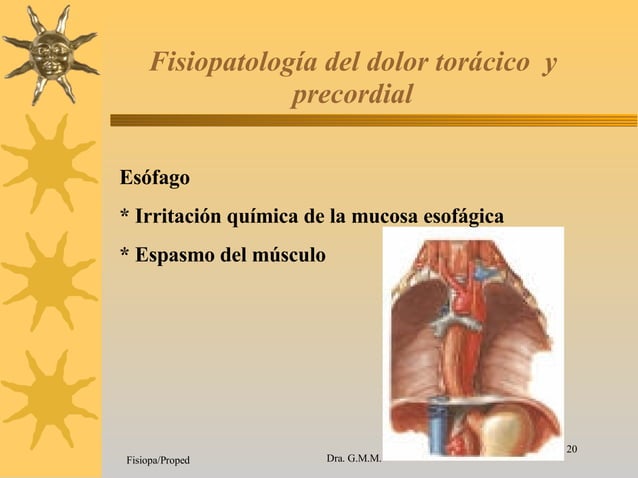 Fisiopatología del dolor torácico y precordial

Esófago

* Irritación química de la mucosa esofágica

* Espasmo del músculo

Fisiopa/Proped

Dra. G.M.M.

20